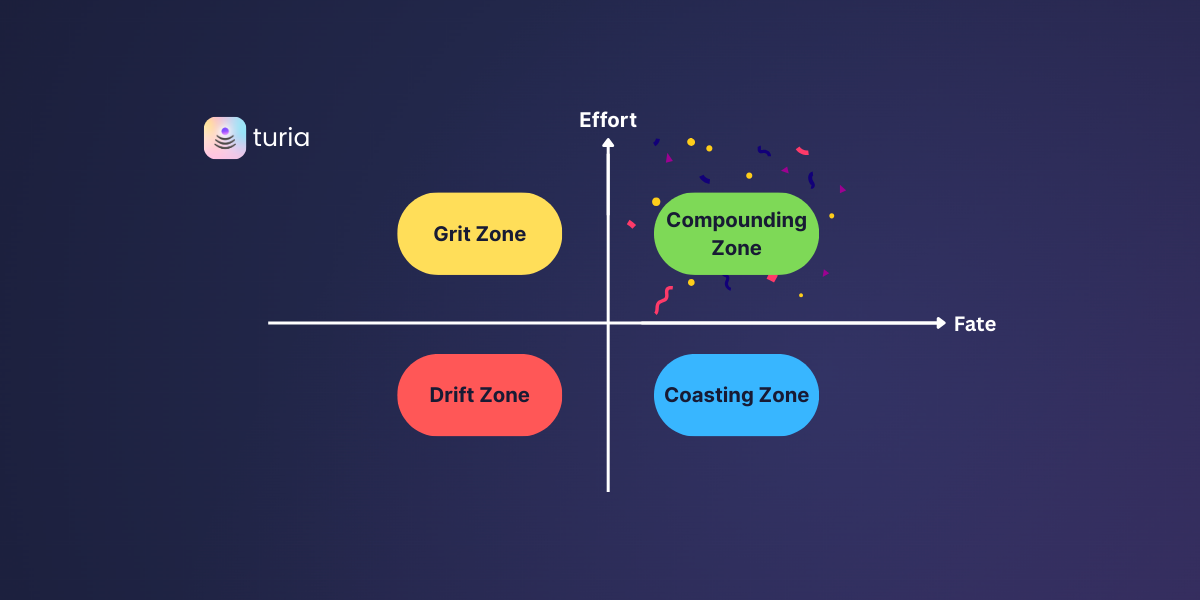 turia

Effort

Grit Zone

Compounding Zone

Fate

Drift Zone

Coasting Zone